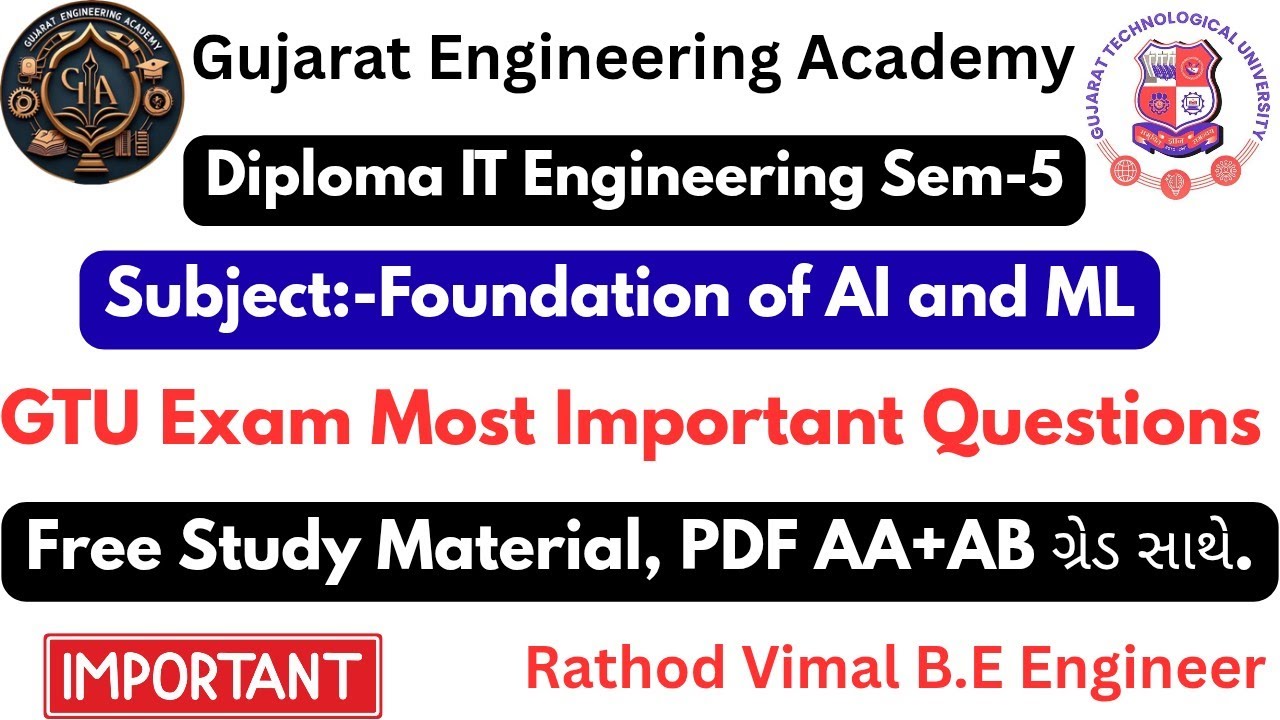 GUJARAT ENGINEERING ACADEMY
GA

Gujarat Engineering Academy

GUJARAT TECHNOLOGICAL UNIVERSITY

Diploma IT Engineering Sem-5

Subject:-Foundation of AI and ML

GTU Exam Most Important Questions

Free Study Material, PDF AA+AB ગ્રેડ સાથે.

IMPORTANT

Rathod Vimal B.E Engineer